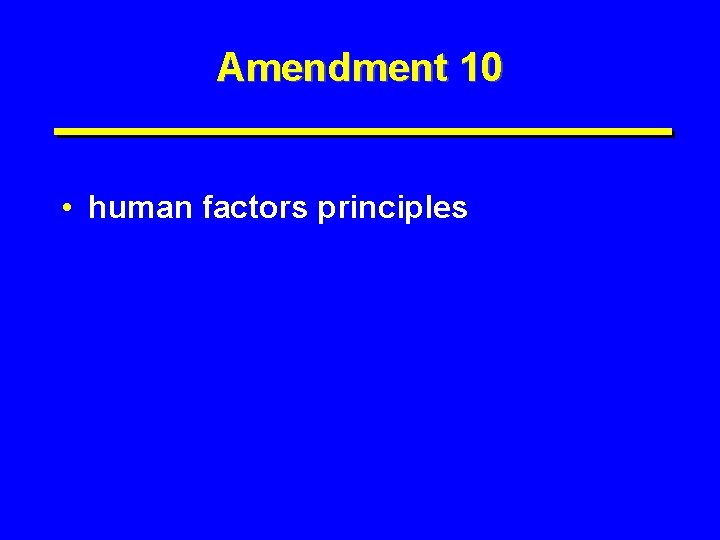 Amendment 10

• human factors principles